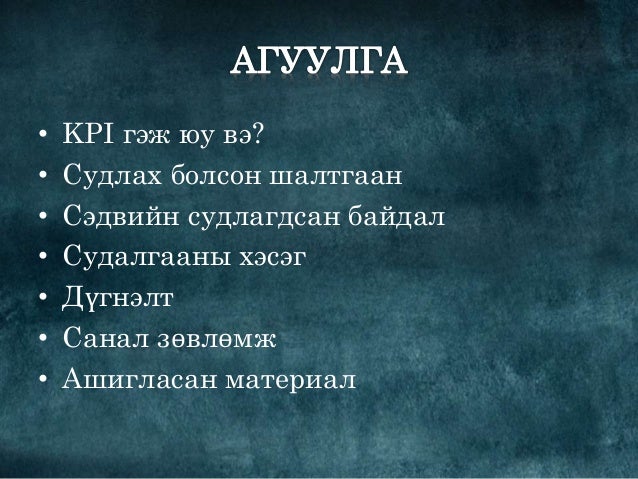 АГУУЛГА

• KPI гэж юу вэ?
• Судлах болсон шалтгаан
• Сэдвийн судлагдсан байдал
• Судалгааны хэсэг
• Дүгнэлт
• Санал зөвлөмж
• Ашигласан материал